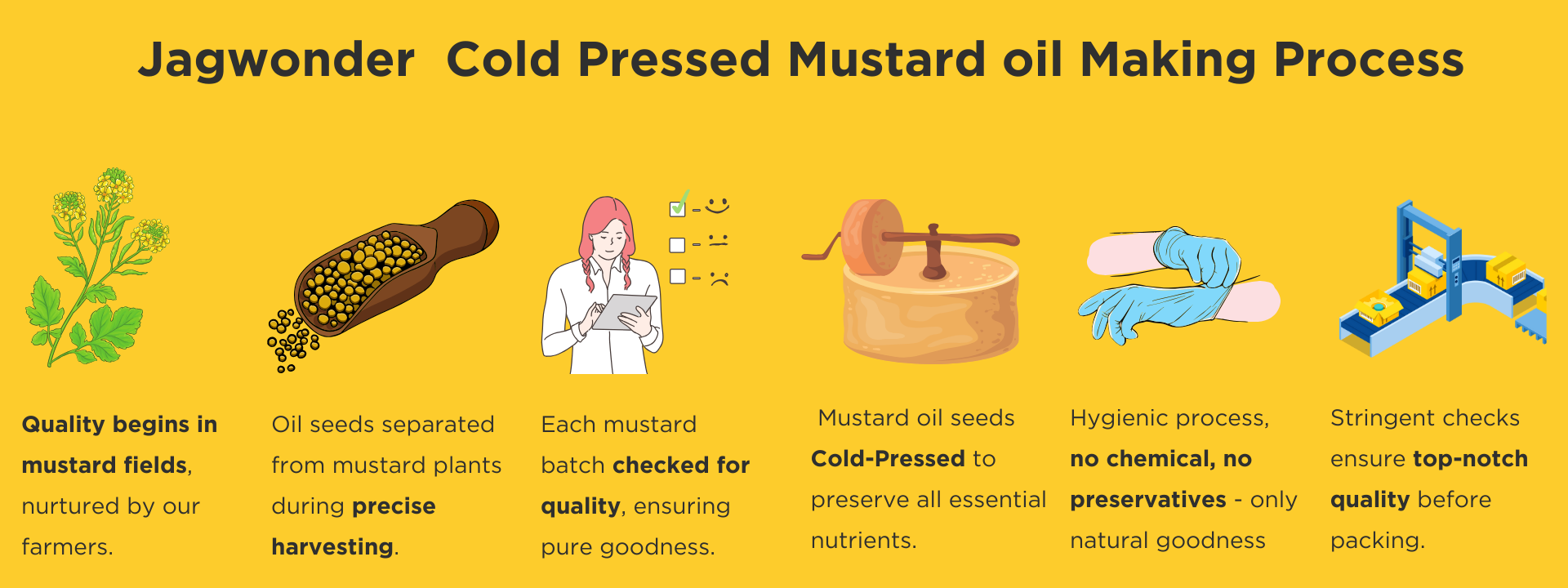 Jagwonder  Cold Pressed Mustard oil Making Process

Quality begins in mustard fields, nurtured by our farmers.

Oil seeds separated from mustard plants during precise harvesting.

Each mustard batch checked for quality, ensuring pure goodness.

Mustard oil seeds Cold-Pressed to preserve all essential nutrients.

Hygienic process, no chemical, no preservatives - only natural goodness

Stringent checks ensure top-notch quality before packing.